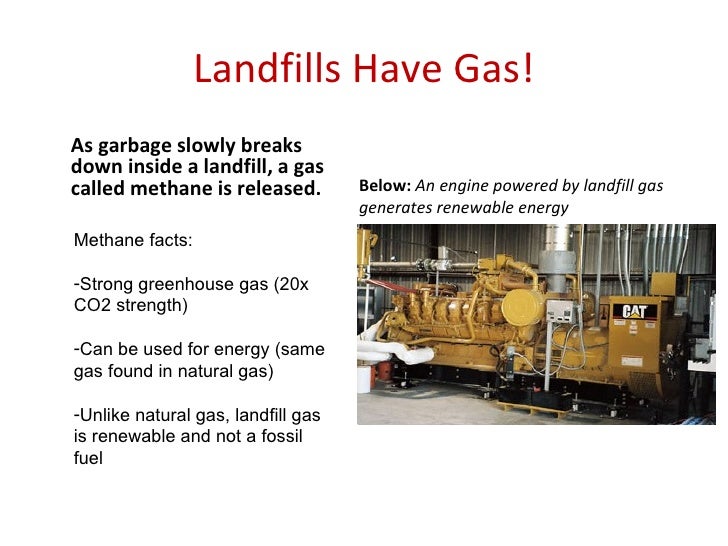 Landfills Have Gas!

As garbage slowly breaks down inside a landfill, a gas called methane is released.

Methane facts:

-Strong greenhouse gas (20x CO2 strength)

-Can be used for energy (same gas found in natural gas)

-Unlike natural gas, landfill gas is renewable and not a fossil fuel

Below: An engine powered by landfill gas generates renewable energy

CAT